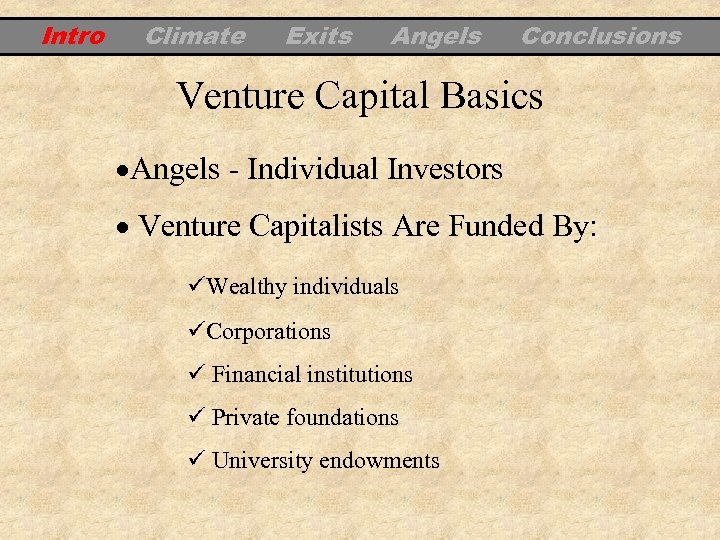 Intro Climate Exits Angels Conclusions

Venture Capital Basics

•Angels - Individual Investors

• Venture Capitalists Are Funded By:

✓Wealthy individuals

✓Corporations

✓ Financial institutions

✓ Private foundations

✓ University endowments